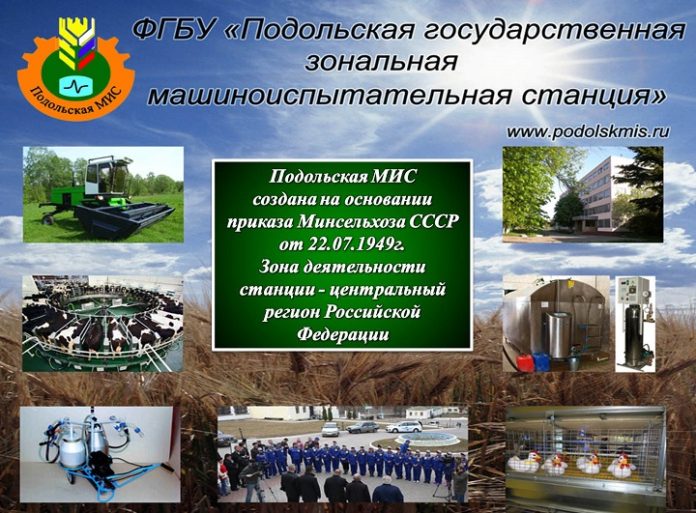 Подольская МИС

ФГБУ «Подольская государственная зональная машиноиспытательная станция»

www.podolskmis.ru

Подольская МИС создана на основании приказа Минсельхоза СССР от 22.07.1949г. Зона деятельности станции - центральный регион Российской Федерации